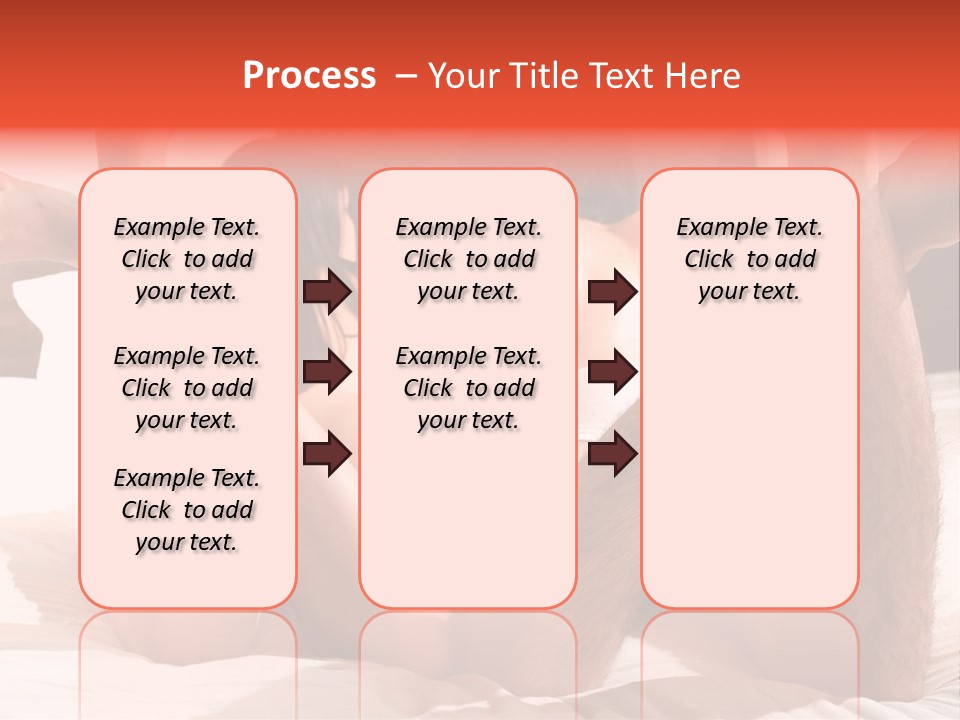 Process – Your Title Text Here

Example Text. Click to add your text.

Example Text. Click to add your text.

Example Text. Click to add your text.

Example Text. Click to add your text.

Example Text. Click to add your text.

Example Text. Click to add your text.